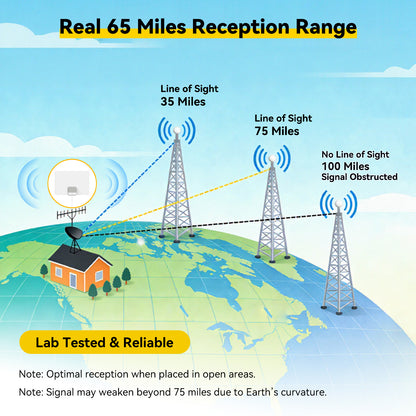 Real 65 Miles Reception Range

Line of Sight
35 Miles

Line of Sight
75 Miles

No Line of Sight
100 Miles
Signal Obstructed

Lab Tested & Reliable

Note: Optimal reception when placed in open areas.

Note: Signal may weaken beyond 75 miles due to Earth's curvature.